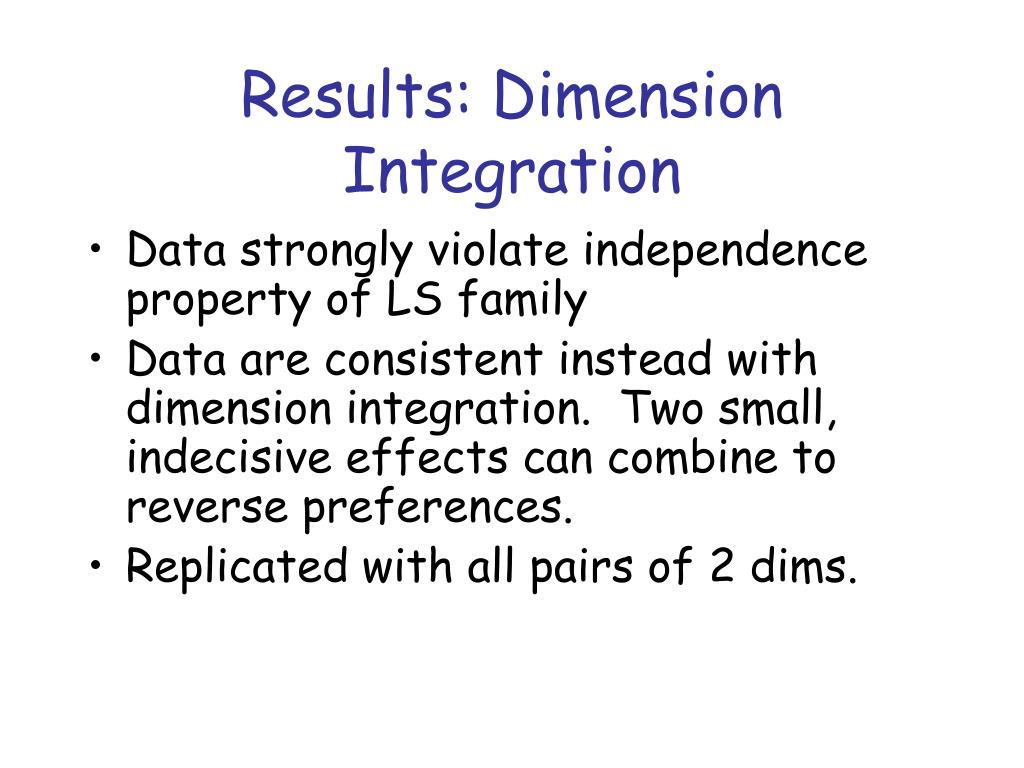 Results: Dimension Integration

• Data strongly violate independence property of LS family
• Data are consistent instead with dimension integration.  Two small, indecisive effects can combine to reverse preferences.
• Replicated with all pairs of 2 dims.